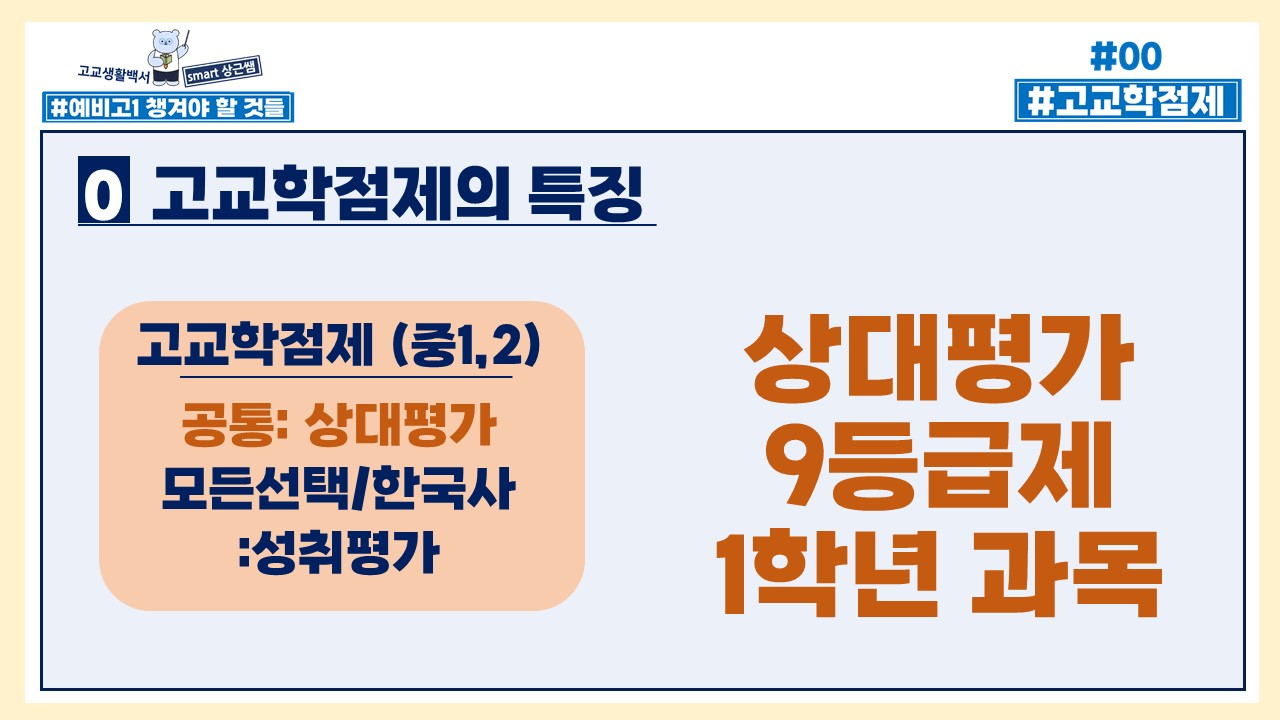 고교생활백서 smart 상근쌤
#예비고1 챙겨야 할 것들

#00
#고교학점제

0 고교학점제의 특징

고교학점제 (중1,2)
공통: 상대평가
모든선택/한국사
:성취평가

상대평가
9등급제
1학년 과목